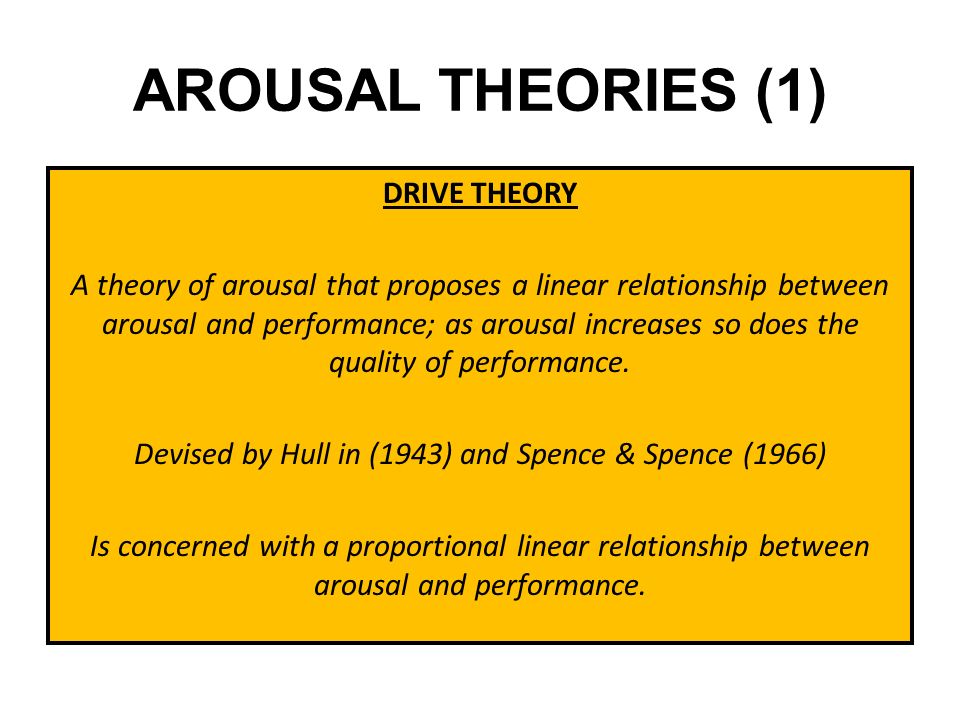 AROUSAL THEORIES (1)

DRIVE THEORY

A theory of arousal that proposes a linear relationship between arousal and performance; as arousal increases so does the quality of performance.

Devised by Hull in (1943) and Spence & Spence (1966)

Is concerned with a proportional linear relationship between arousal and performance.